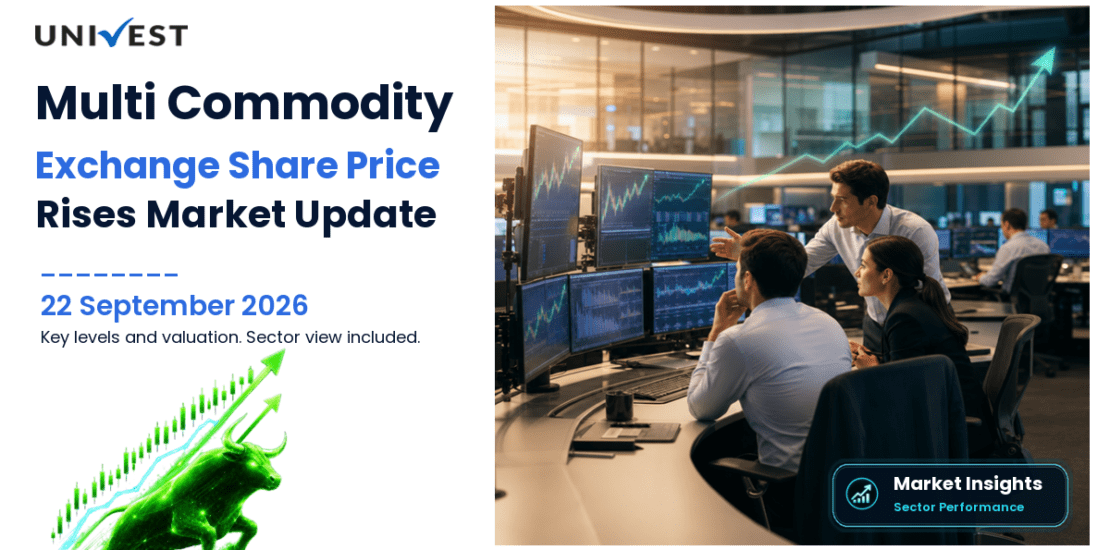 UNIVEST

Multi Commodity Exchange Share Price Rises Market Update

22 September 2026

Key levels and valuation. Sector view included.

Market Insights
Sector Performance